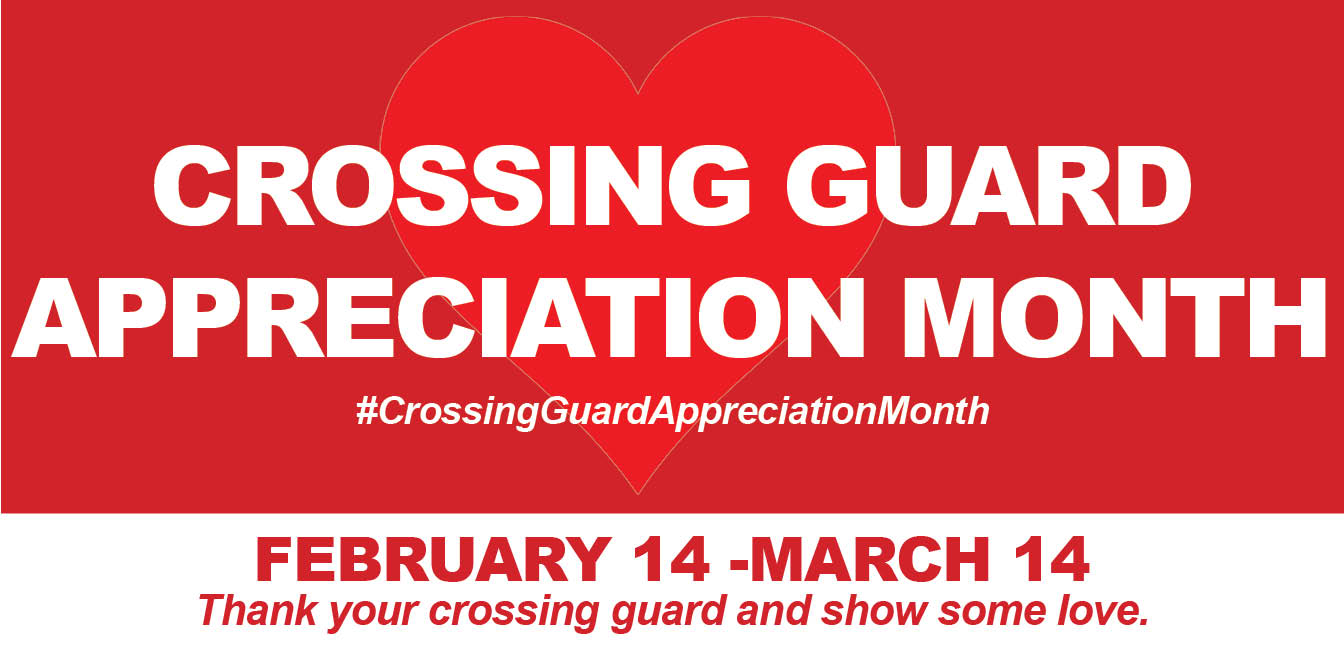 CROSSING GUARD APPRECIATION MONTH

#CrossingGuardAppreciationMonth

FEBRUARY 14 -MARCH 14

Thank your crossing guard and show some love.